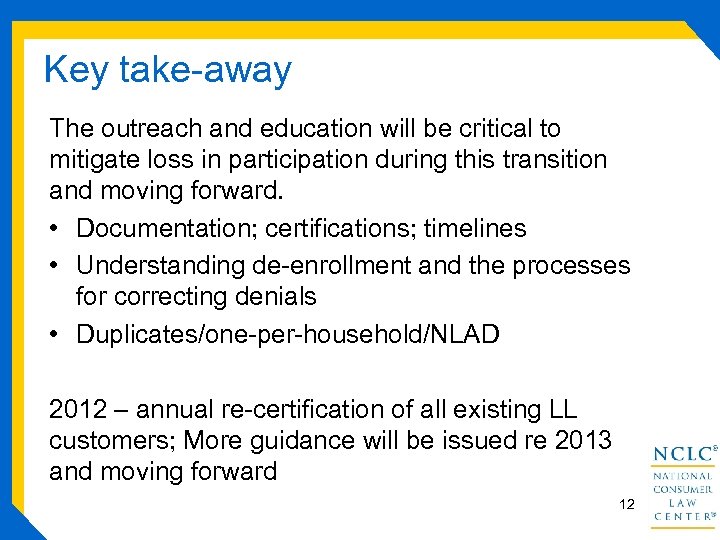 Key take-away

The outreach and education will be critical to mitigate loss in participation during this transition and moving forward.

• Documentation; certifications; timelines
• Understanding de-enrollment and the processes for correcting denials
• Duplicates/one-per-household/NLAD

2012 – annual re-certification of all existing LL customers; More guidance will be issued re 2013 and moving forward

12

NCLC®
NATIONAL CONSUMER LAW CENTER®